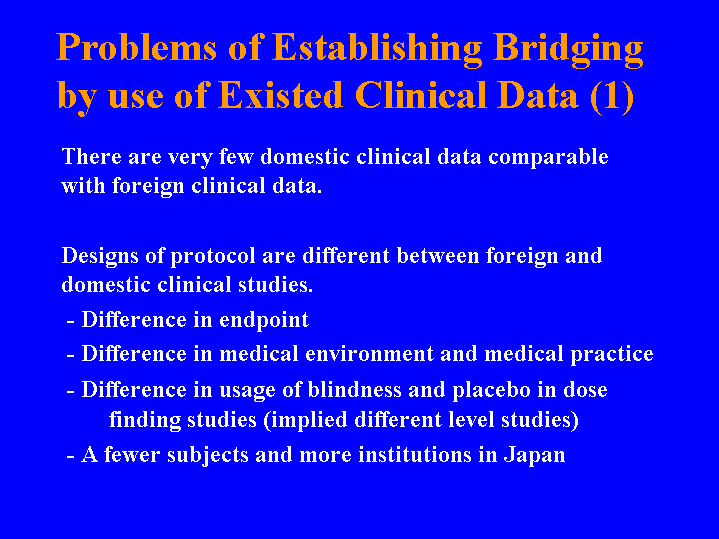 Problems of Establishing Bridging by use of Existed Clinical Data (1)

There are very few domestic clinical data comparable with foreign clinical data.

Designs of protocol are different between foreign and domestic clinical studies.
- Difference in endpoint
- Difference in medical environment and medical practice
- Difference in usage of blindness and placebo in dose finding studies (implied different level studies)
- A fewer subjects and more institutions in Japan